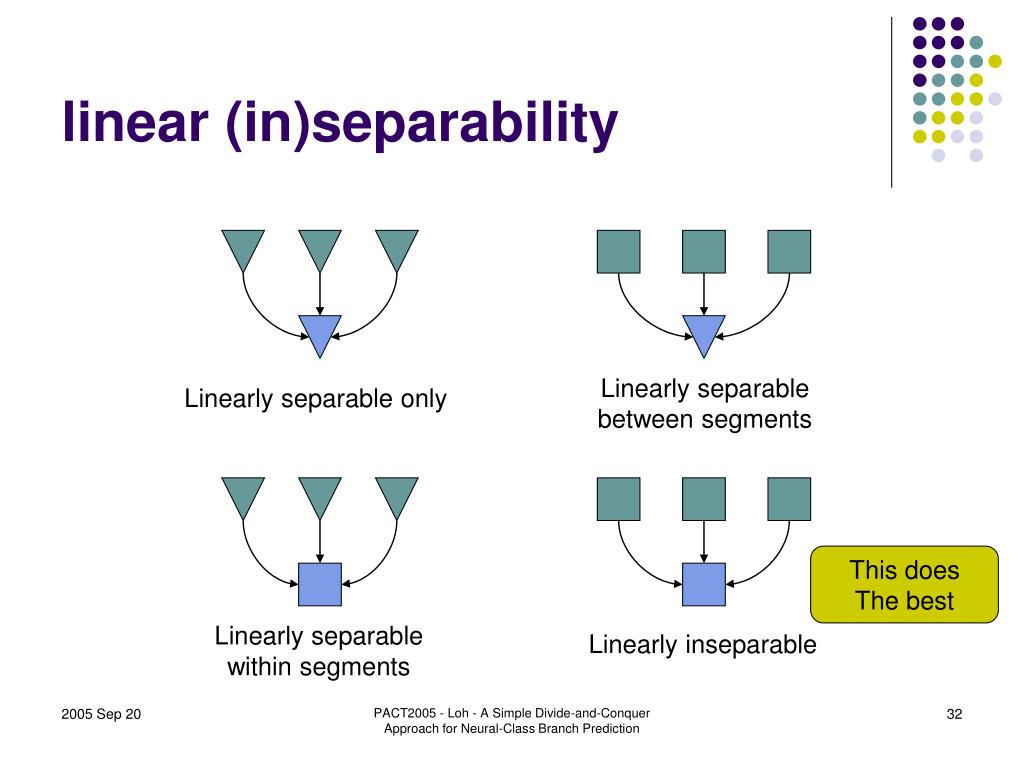 linear (in)separability

Linearly separable only

Linearly separable between segments

Linearly separable within segments

Linearly inseparable

This does The best

2005 Sep 20

PACT2005 - Loh - A Simple Divide-and-Conquer Approach for Neural-Class Branch Prediction

32